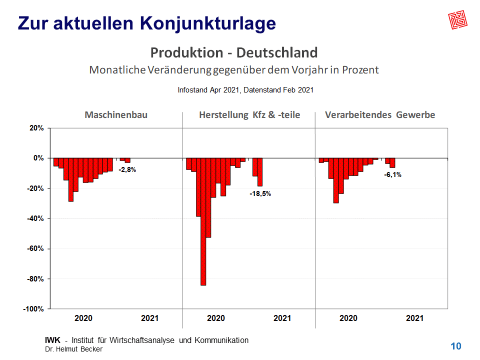 Zur aktuellen Konjunkturlage

Produktion - Deutschland

Monatliche Veränderung gegenüber dem Vorjahr in Prozent

Infostand Apr 2021, Datenstand Feb 2021

Maschinenbau

Herstellung Kfz & -teile

Verarbeitendes Gewerbe

20%

0%

-20%

-40%

-60%

-80%

-100%

-2,8%

-18,5%

-6,1%

2020

2021

2020

2021

2020

2021

IWK - Institut für Wirtschaftsanalyse und Kommunikation
Dr. Helmut Becker

10